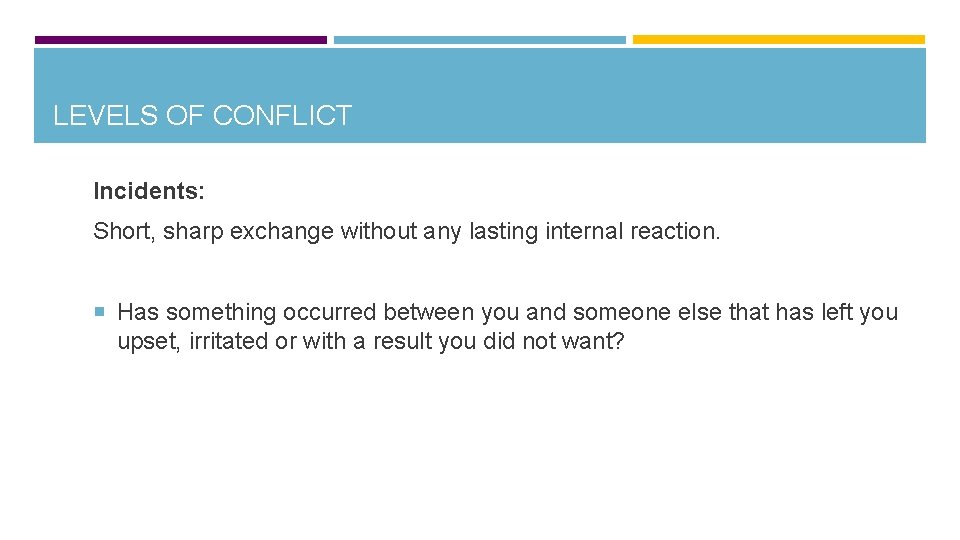 LEVELS OF CONFLICT

Incidents:

Short, sharp exchange without any lasting internal reaction.

Has something occurred between you and someone else that has left you upset, irritated or with a result you did not want?